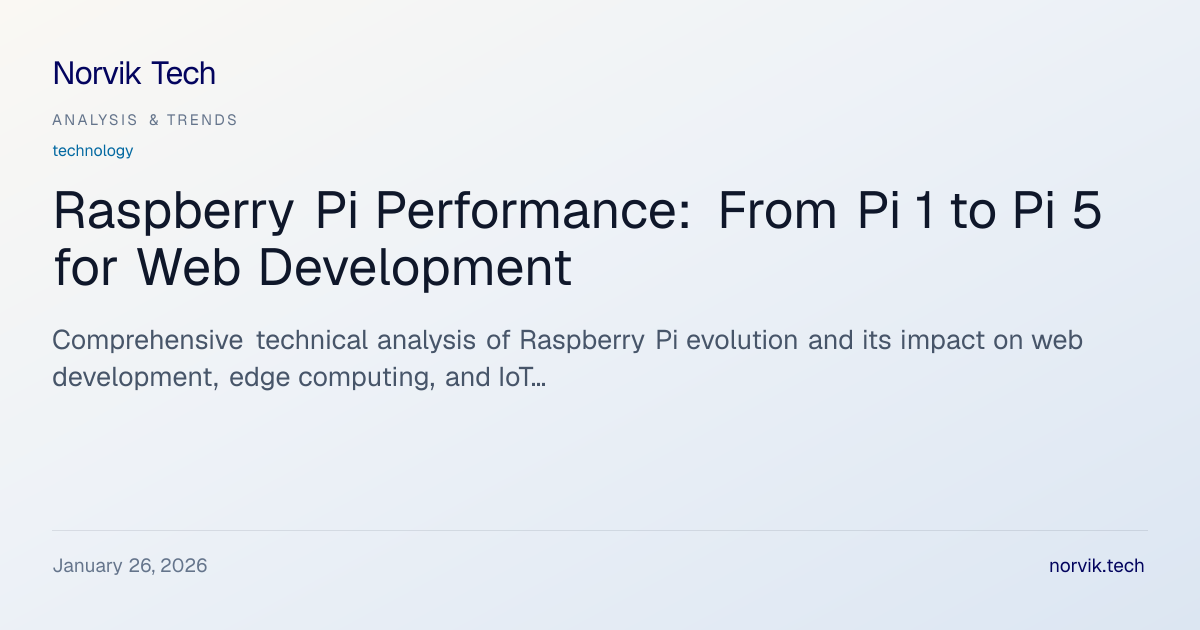 Norvik Tech

ANALYSIS & TRENDS

technology

Raspberry Pi Performance: From Pi 1 to Pi 5 for Web Development

Comprehensive technical analysis of Raspberry Pi evolution and its impact on web development, edge computing, and IoT…

January 26, 2026

norvik.tech